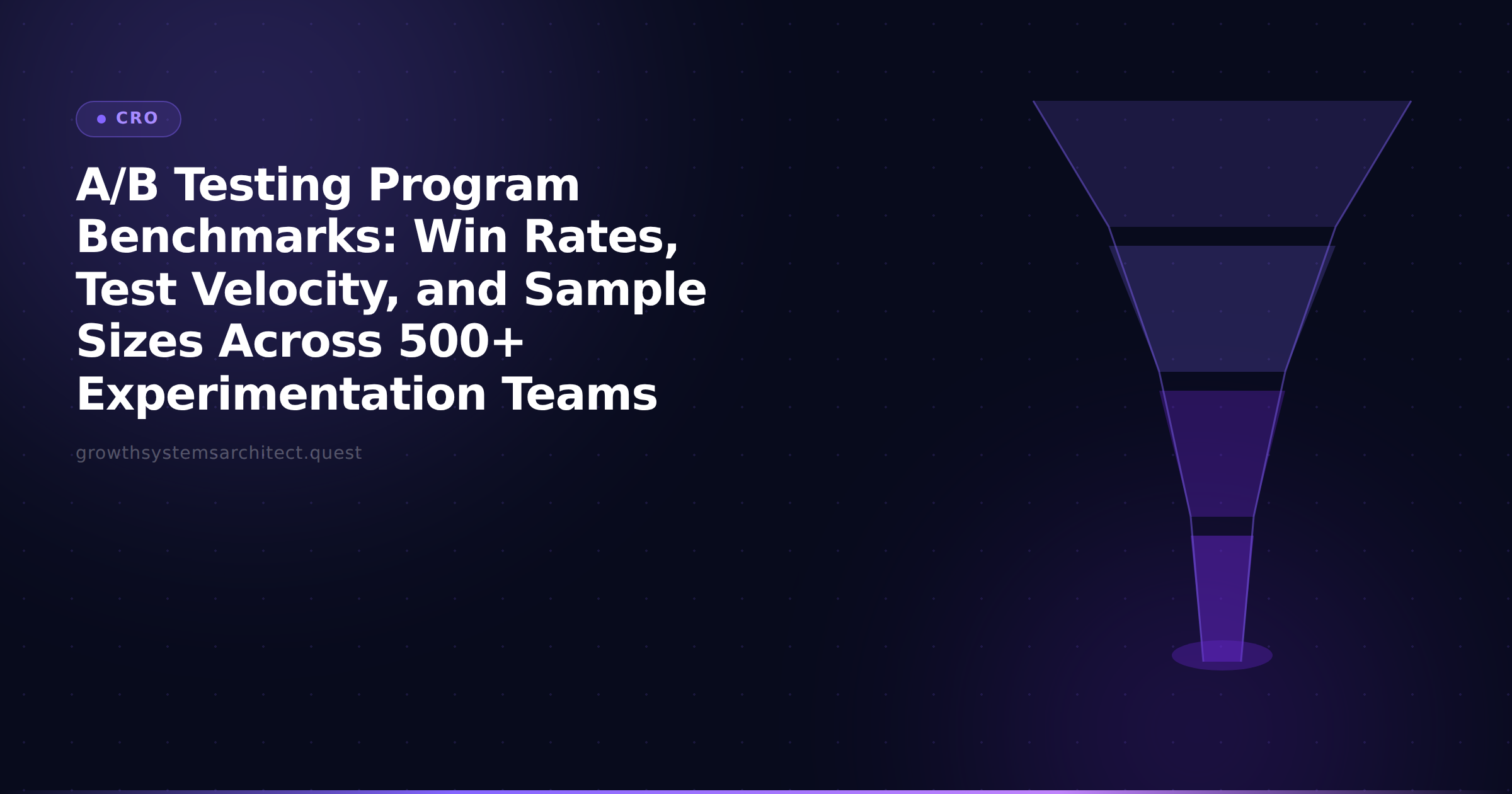 CRO

A/B Testing Program Benchmarks: Win Rates, Test Velocity, and Sample Sizes Across 500+ Experimentation Teams

growthsystemsarchitect.quest